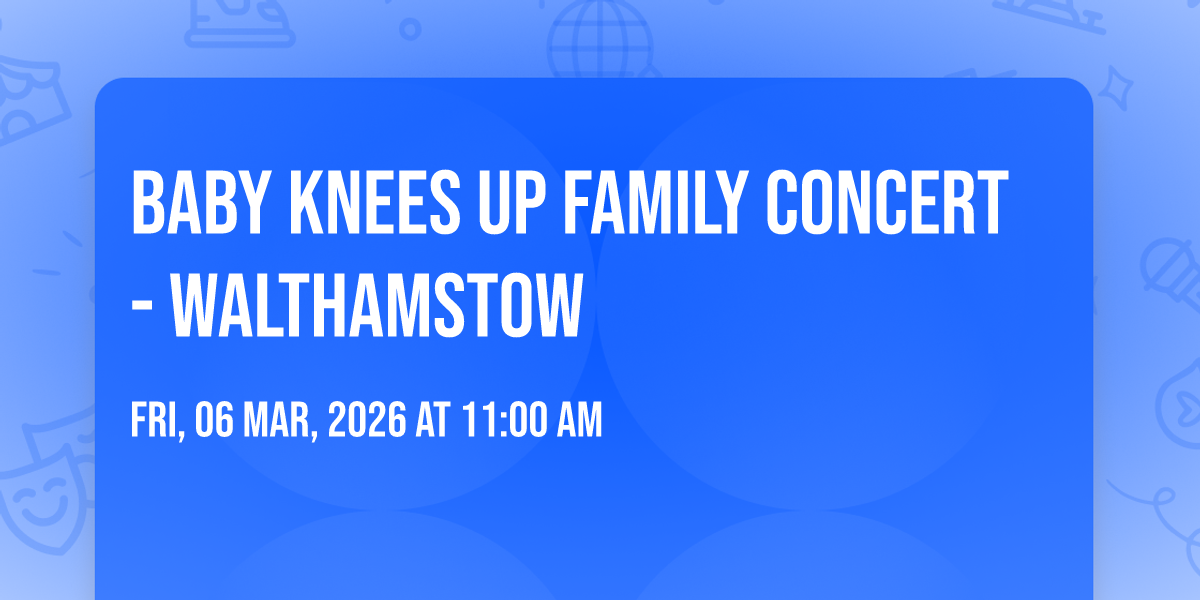 BABY KNEES UP FAMILY CONCERT - WALTHAMSTOW

FRI, 06 MAR, 2026 AT 11:00 AM